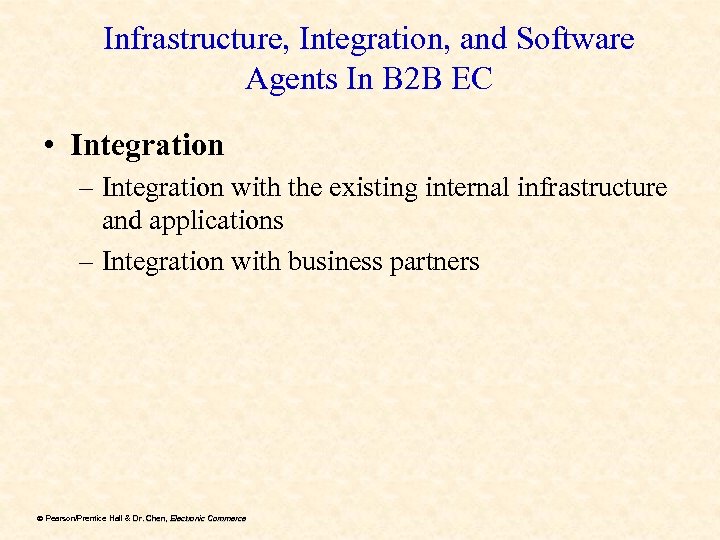 Infrastructure, Integration, and Software Agents In B2B EC

• Integration
– Integration with the existing internal infrastructure and applications
– Integration with business partners

© Pearson/Prentice Hall & Dr. Chen, Electronic Commerce